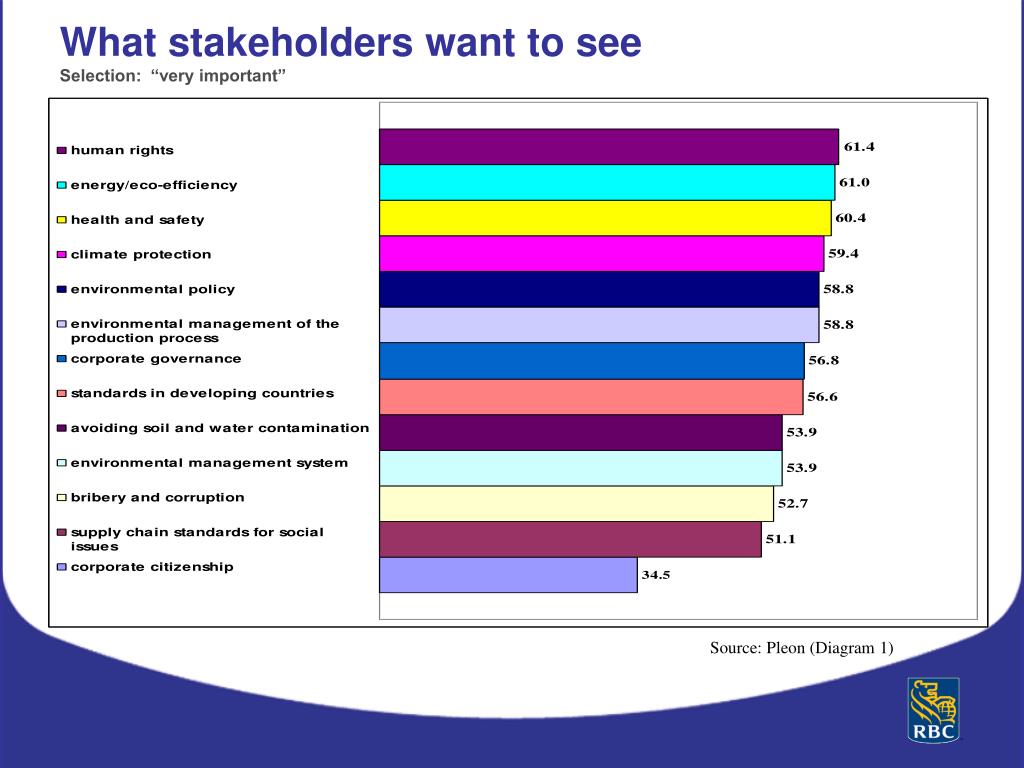 What stakeholders want to see
Selection: “very important”

human rights
energy/eco-efficiency
health and safety
climate protection
environmental policy
environmental management of the production process
corporate governance
standards in developing countries
avoiding soil and water contamination
environmental management system
bribery and corruption
supply chain standards for social issues
corporate citizenship

61.4
61.0
60.4
59.4
58.8
58.8
56.8
56.6
53.9
53.9
52.7
51.1
34.5

Source: Pleon (Diagram 1)

RBC